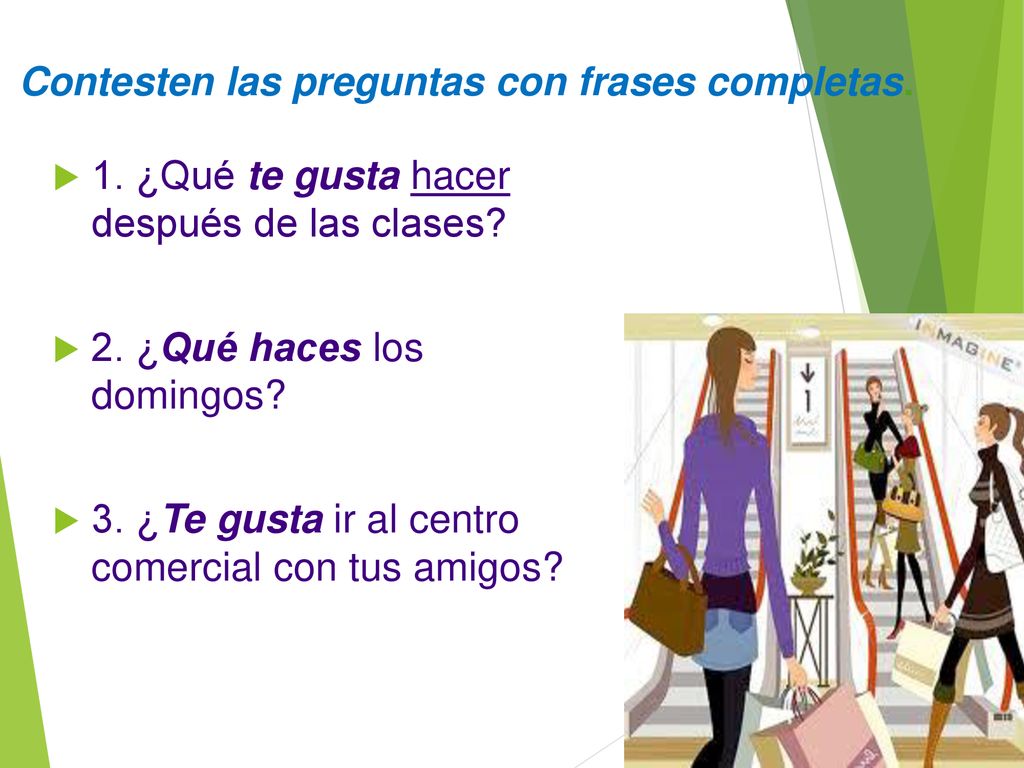 Contesten las preguntas con frases completas.

1. ¿Qué te gusta hacer después de las clases?

2. ¿Qué haces los domingos?

3. ¿Te gusta ir al centro comercial con tus amigos?

IMAGINE

1